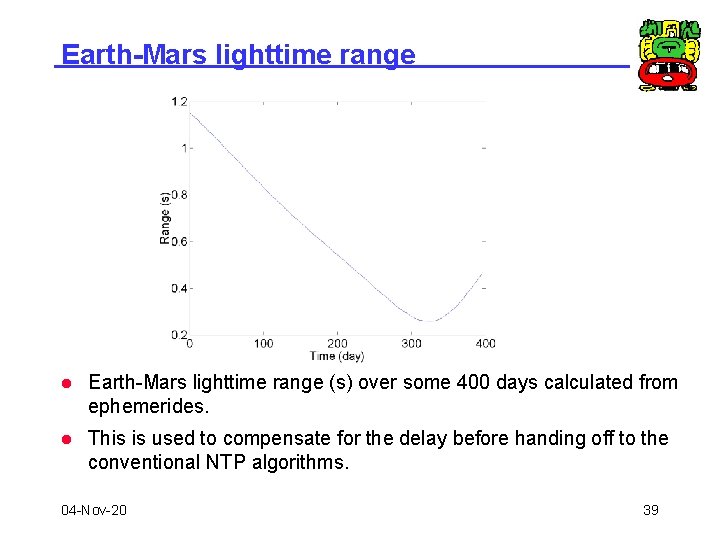 Earth-Mars lighttime range

1.2
1
0.8
0.6
0.4
0.2
Range (s)
0
100
200
300
400
Time (day)

- Earth-Mars lighttime range (s) over some 400 days calculated from ephemerides.
- This is used to compensate for the delay before handing off to the conventional NTP algorithms.

04-Nov-20

39